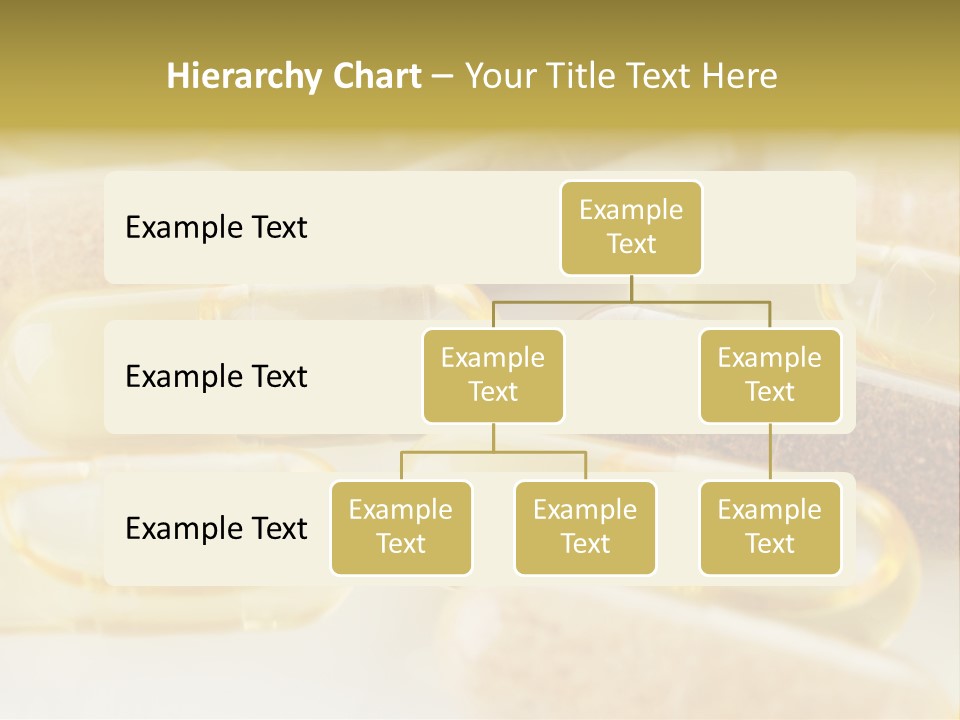 Hierarchy Chart – Your Title Text Here

Example Text

Example Text

Example Text

Example Text

Example Text

Example Text

Example Text

Example Text

Example Text